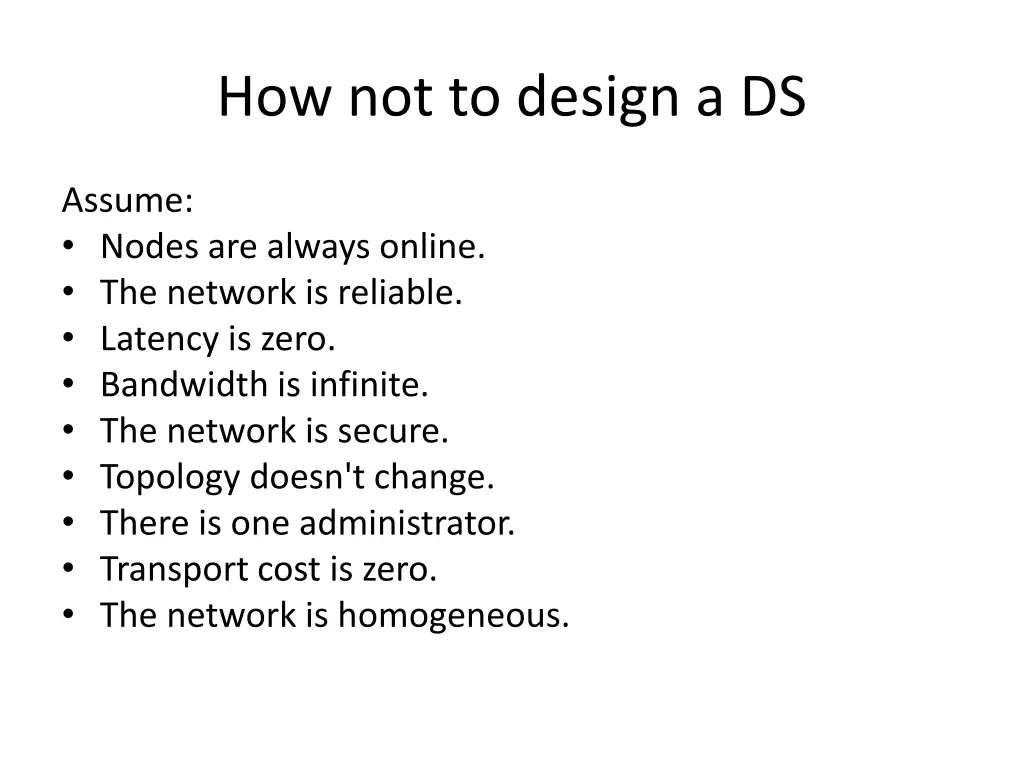 How not to design a DS

Assume:
• Nodes are always online.
• The network is reliable.
• Latency is zero.
• Bandwidth is infinite.
• The network is secure.
• Topology doesn't change.
• There is one administrator.
• Transport cost is zero.
• The network is homogeneous.